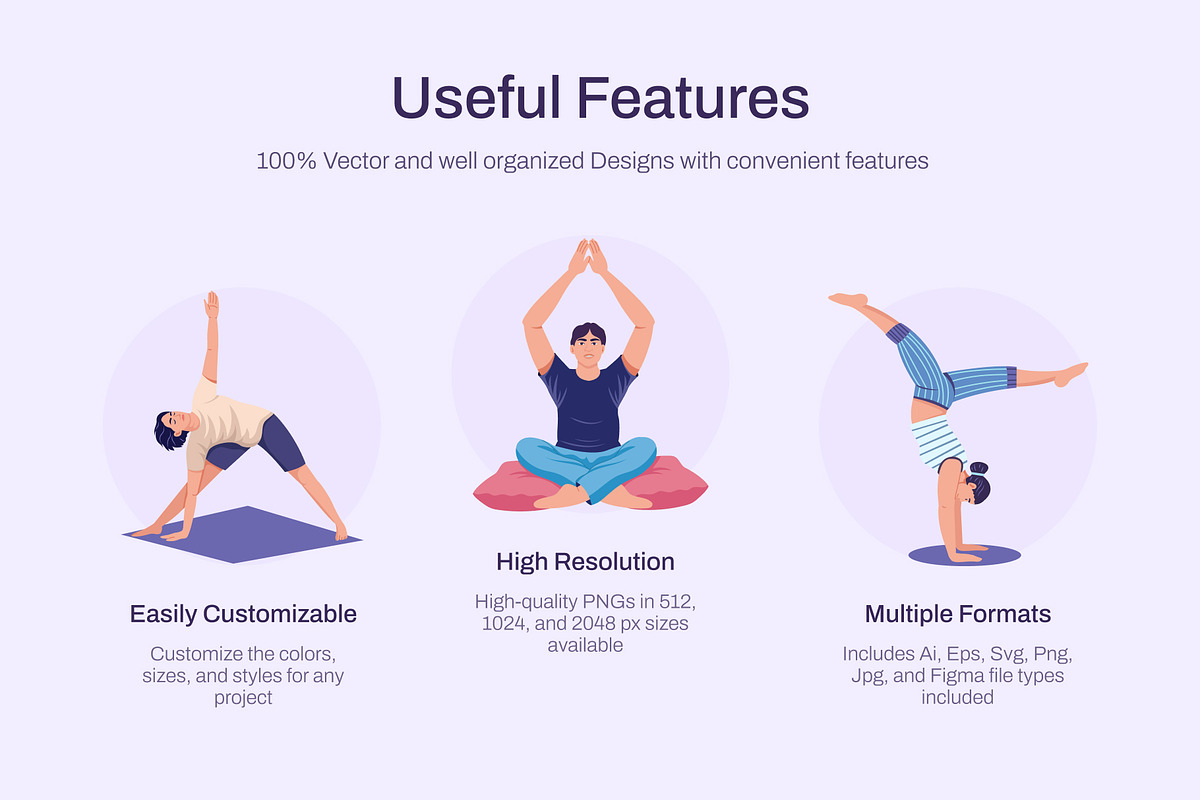 Useful Features

100% Vector and well organized Designs with convenient features

Easily Customizable

Customize the colors, sizes, and styles for any project

High Resolution

High-quality PNGs in 512, 1024, and 2048 px sizes available

Multiple Formats

Includes Ai, Eps, Svg, Png, Jpg, and Figma file types included